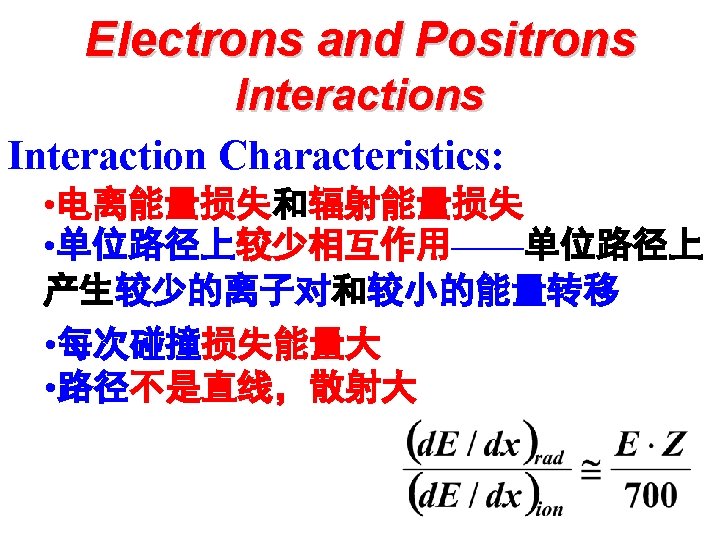 Electrons and Positrons
Interactions

Interaction Characteristics:

•电离能量损失和辐射能量损失

•单位路径上较少相互作用——单位路径上产生较少的离子对和较小的能量转移

•每次碰撞损失能量大

•路径不是直线，散射大

$\frac{(dE/dx)_{rad}}{(dE/dx)_{ion}} \cong \frac{E \cdot Z}{700}$